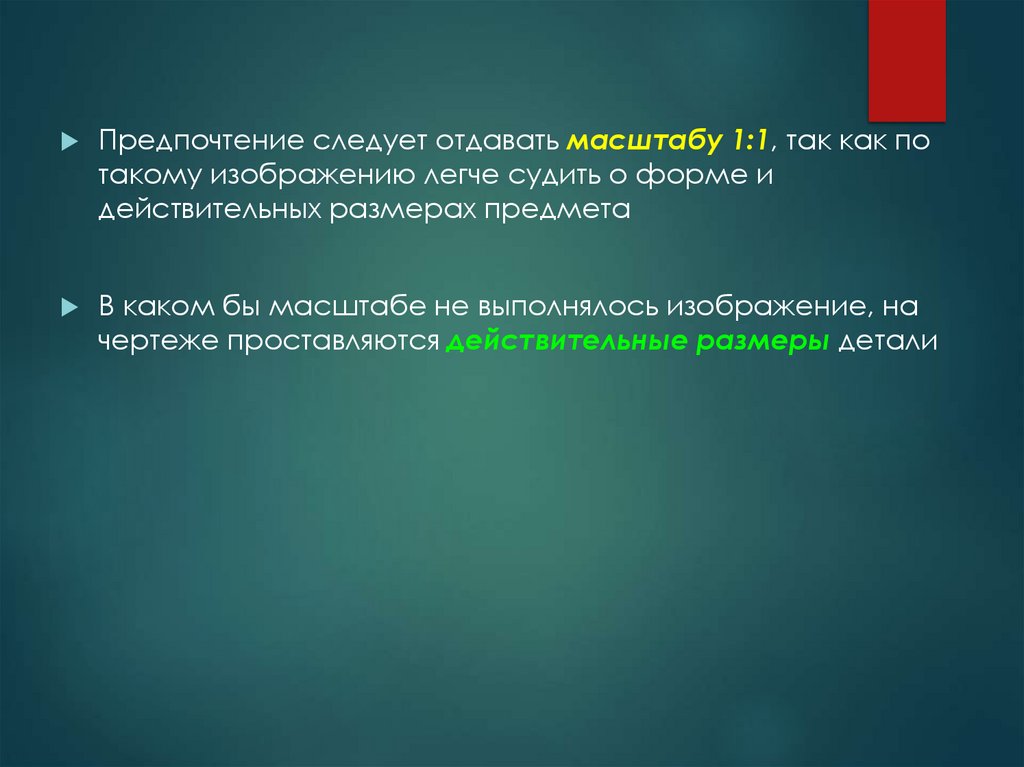 Предпочтение следует отдавать масштабу 1:1, так как по такому изображению легче судить о форме и действительных размерах предмета

В каком бы масштабе не выполнялось изображение, на чертеже проставляются действительные размеры детали